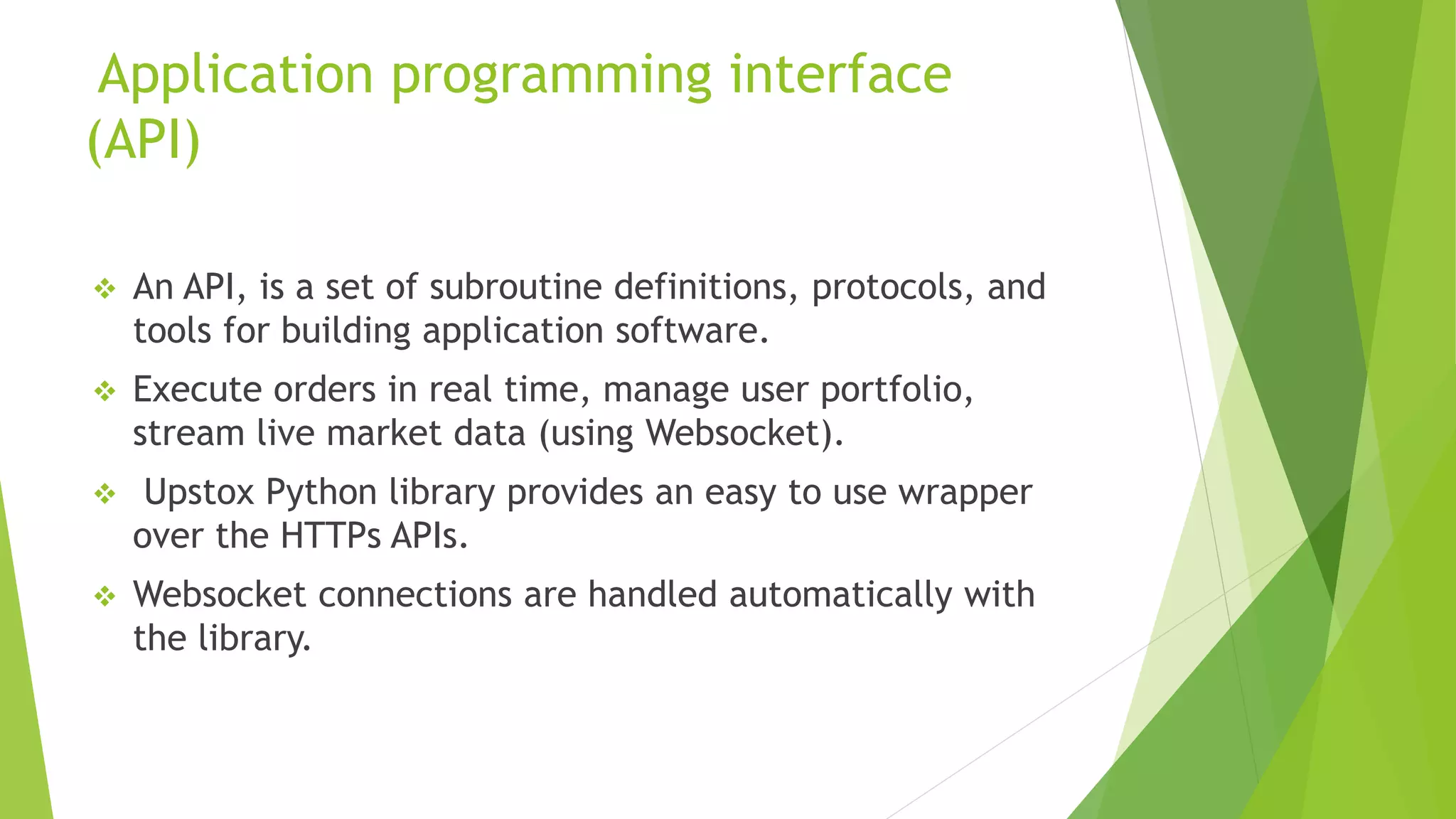 Application programming interface (API)

❖ An API, is a set of subroutine definitions, protocols, and tools for building application software.

❖ Execute orders in real time, manage user portfolio, stream live market data (using Websocket).

❖ Upstox Python library provides an easy to use wrapper over the HTTPs APIs.

❖ Websocket connections are handled automatically with the library.